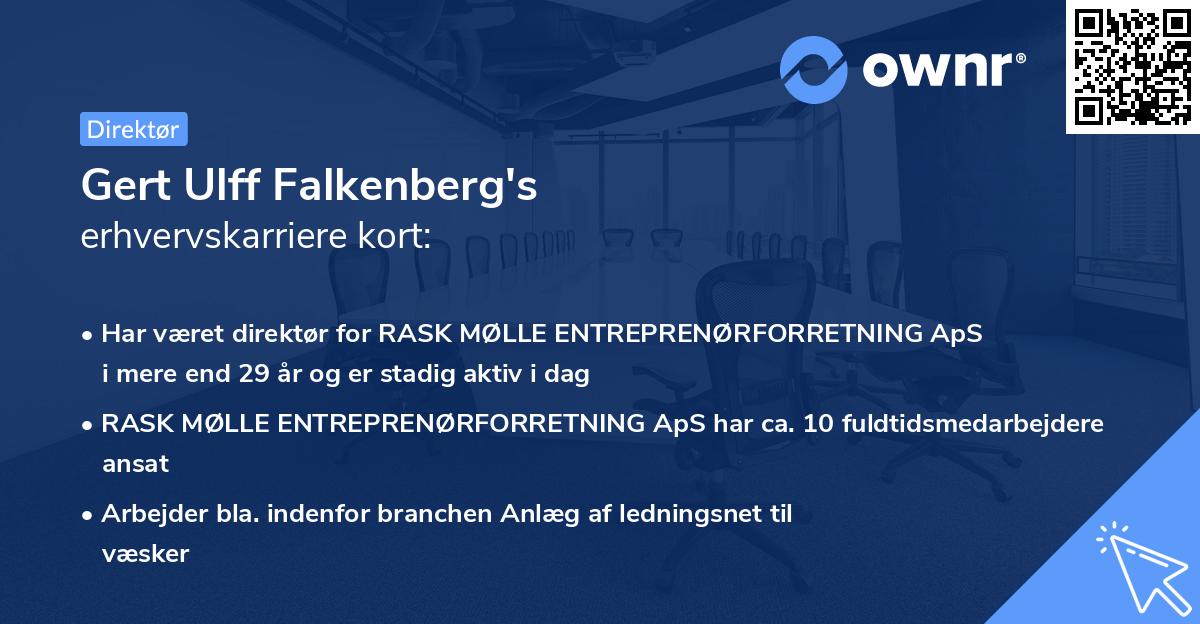 ownr®

Direktør

Gert Ulff Falkenberg's
erhvervskarriere kort:

• Har været direktør for RASK MØLLE ENTREPRENØRFORRETNING ApS i mere end 29 år og er stadig aktiv i dag

• RASK MØLLE ENTREPRENØRFORRETNING ApS har ca. 10 fuldtidsmedarbejdere ansat

• Arbejder bla. indenfor branchen Anlæg af ledningsnet til væsker